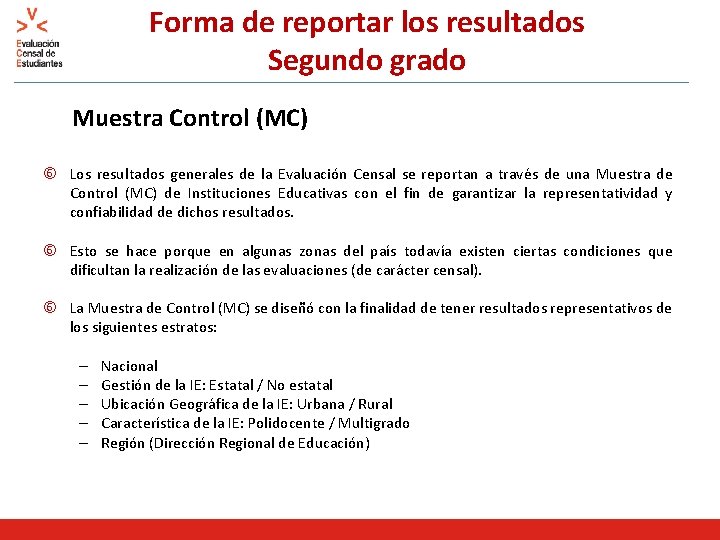 Evaluación Censal de Estudiantes

Forma de reportar los resultados
Segundo grado

Muestra Control (MC)

Los resultados generales de la Evaluación Censal se reportan a través de una Muestra de Control (MC) de Instituciones Educativas con el fin de garantizar la representatividad y confiabilidad de dichos resultados.

Esto se hace porque en algunas zonas del país todavía existen ciertas condiciones que dificultan la realización de las evaluaciones (de carácter censal).

La Muestra de Control (MC) se diseñó con la finalidad de tener resultados representativos de los siguientes estratos:

– Nacional
– Gestión de la IE: Estatal / No estatal
– Ubicación Geográfica de la IE: Urbana / Rural
– Característica de la IE: Polidocente / Multigrado
– Región (Dirección Regional de Educación)